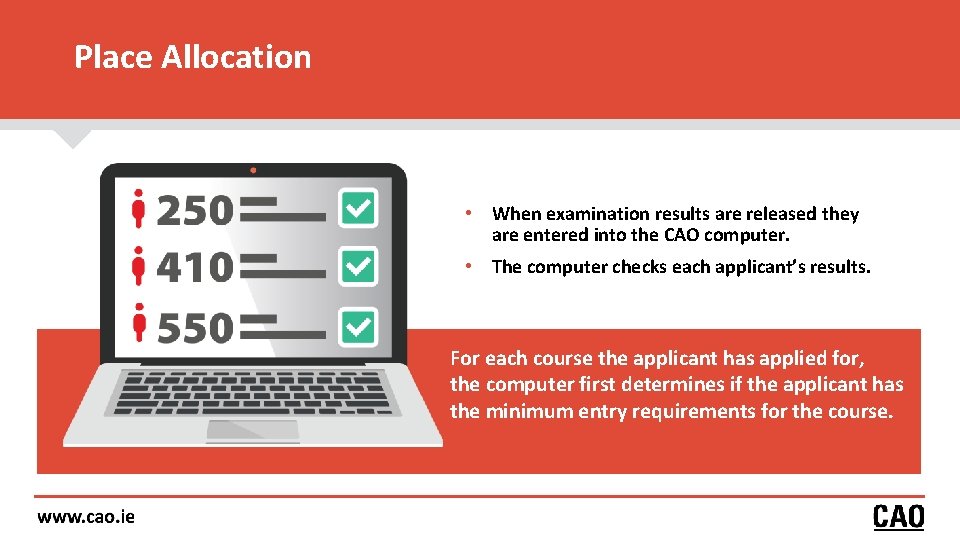 Place Allocation

250

410

550

• When examination results are released they are entered into the CAO computer.

• The computer checks each applicant's results.

For each course the applicant has applied for, the computer first determines if the applicant has the minimum entry requirements for the course.

www.cao.ie

CAO